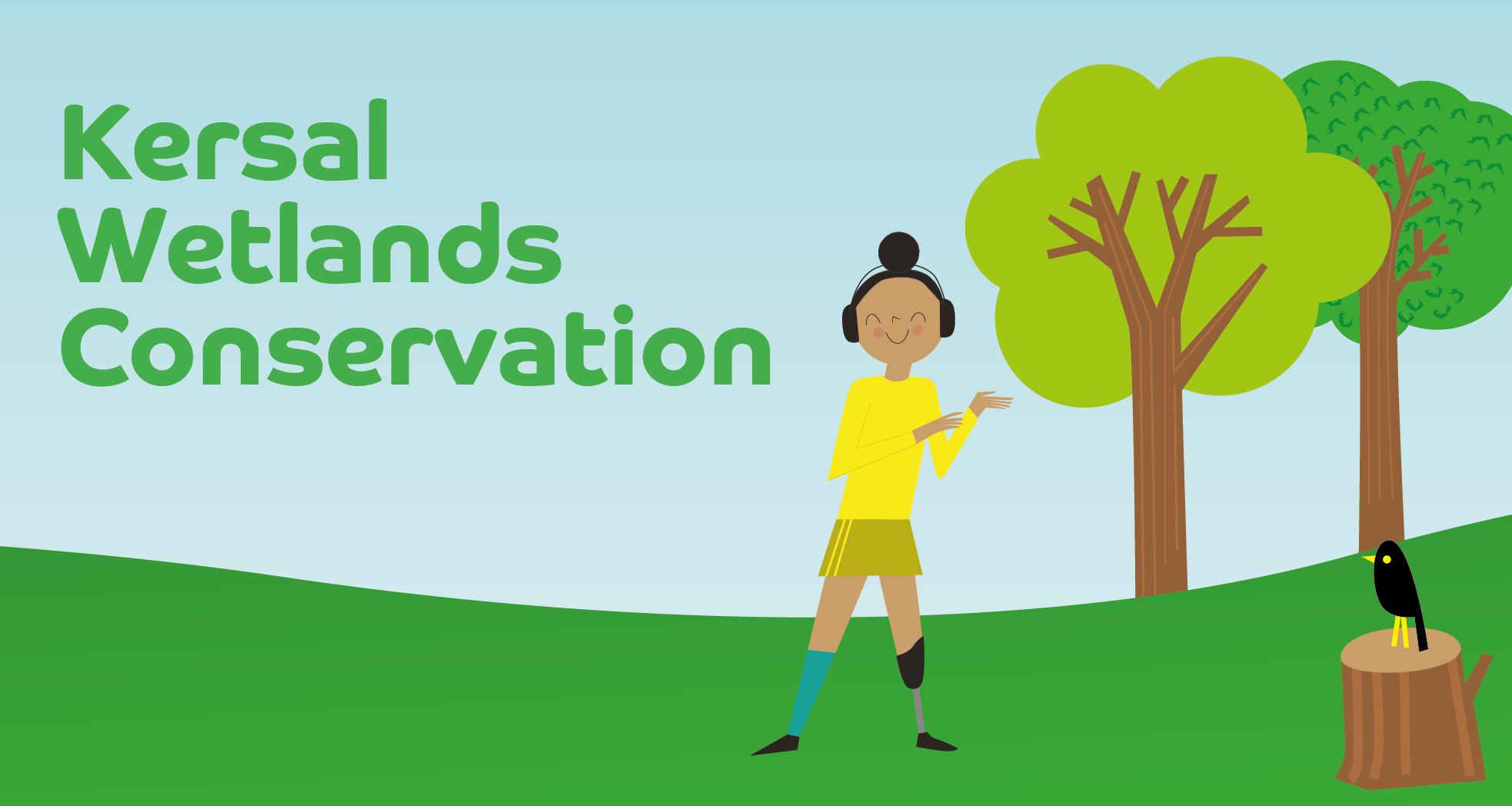 Kersal
Wetlands
Conservation